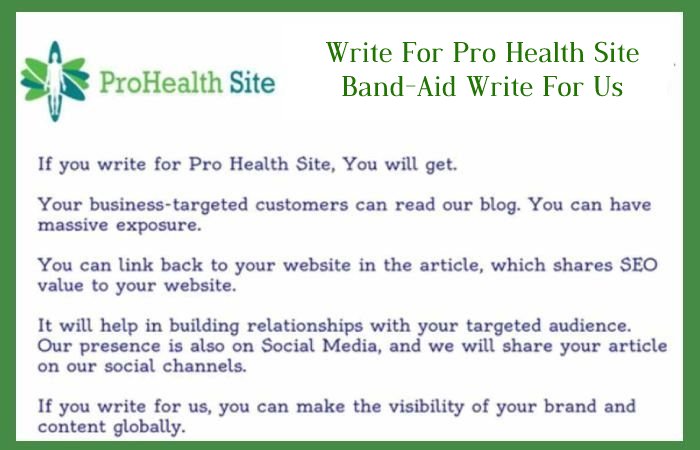 ProHealth Site

Write For Pro Health Site
Band-Aid Write For Us

If you write for Pro Health Site, You will get.

Your business-targeted customers can read our blog. You can have massive exposure.

You can link back to your website in the article, which shares SEO value to your website.

It will help in building relationships with your targeted audience. Our presence is also on Social Media, and we will share your article on our social channels.

If you write for us, you can make the visibility of your brand and content globally.